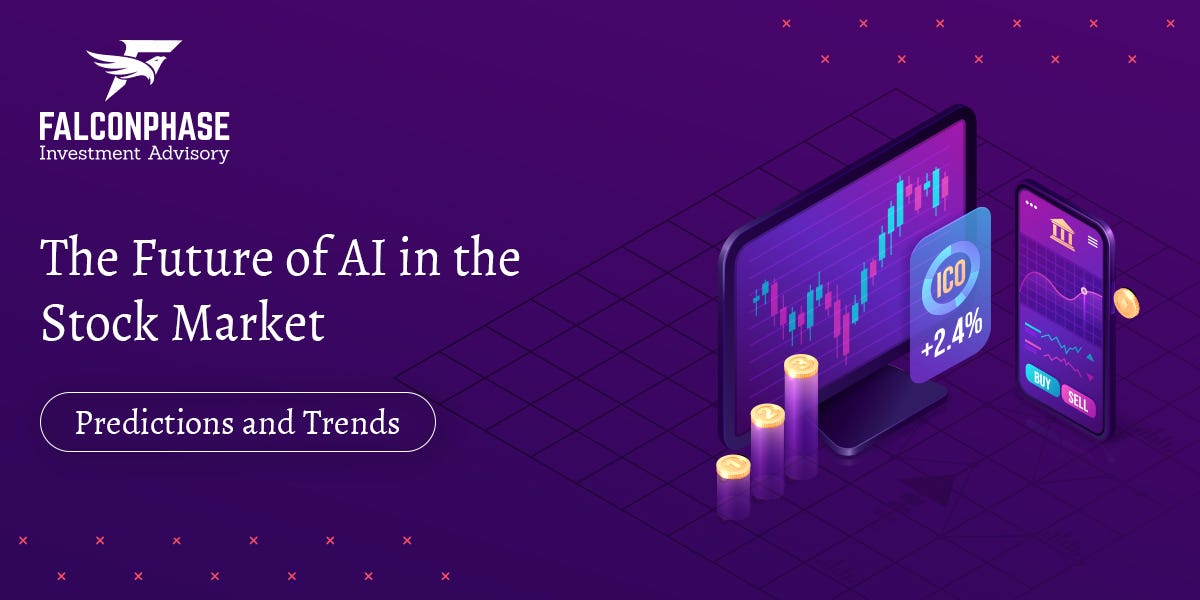 FALCONPHASE
Investment Advisory

The Future of AI in the Stock Market

Predictions and Trends

ICO
+2.4%

BUY
SELL